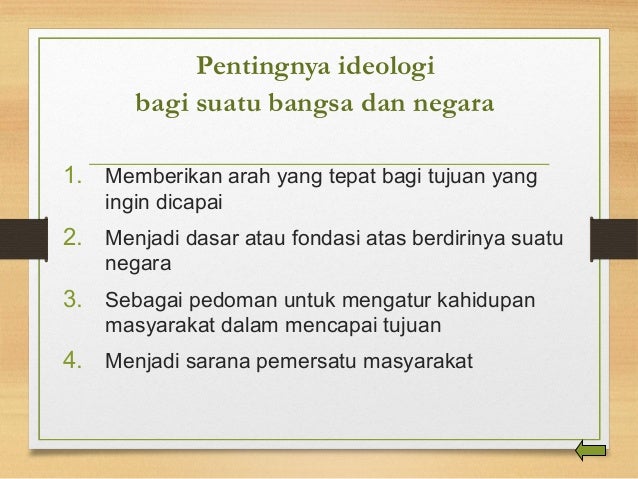 Pentingnya ideologi
bagi suatu bangsa dan negara

1. Memberikan arah yang tepat bagi tujuan yang ingin dicapai
2. Menjadi dasar atau fondasi atas berdirinya suatu negara
3. Sebagai pedoman untuk mengatur kahidupan masyarakat dalam mencapai tujuan
4. Menjadi sarana pemersatu masyarakat